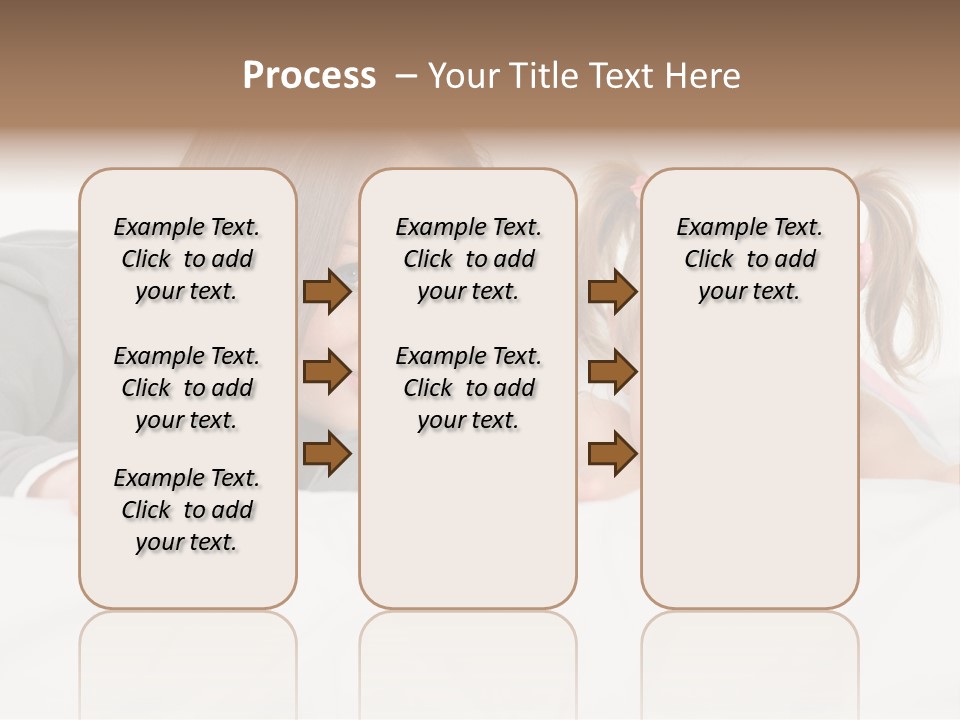 Process – Your Title Text Here

Example Text. Click to add your text.

Example Text. Click to add your text.

Example Text. Click to add your text.

Example Text. Click to add your text.

Example Text. Click to add your text.

Example Text. Click to add your text.